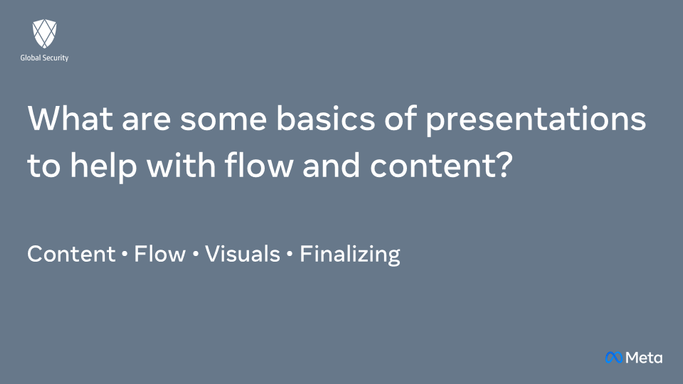 Global Security

What are some basics of presentations to help with flow and content?

Content • Flow • Visuals • Finalizing

Meta